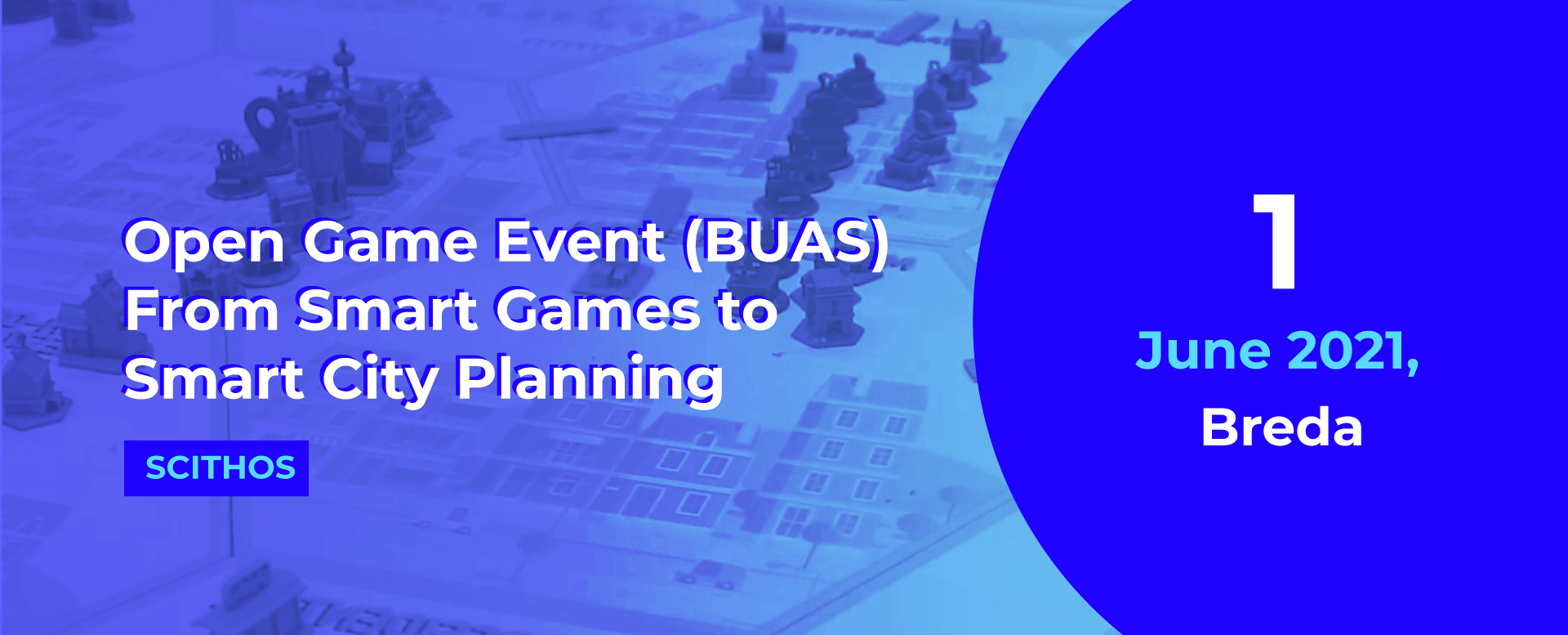 Open Game Event (BUAS)
From Smart Games to
Smart City Planning

SCITHOS

1
June 2021,
Breda